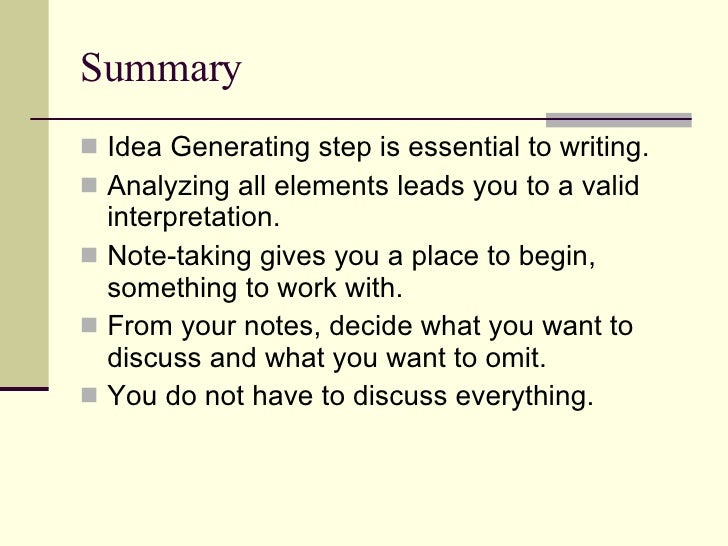 Summary

- Idea Generating step is essential to writing.
- Analyzing all elements leads you to a valid interpretation.
- Note-taking gives you a place to begin, something to work with.
- From your notes, decide what you want to discuss and what you want to omit.
- You do not have to discuss everything.